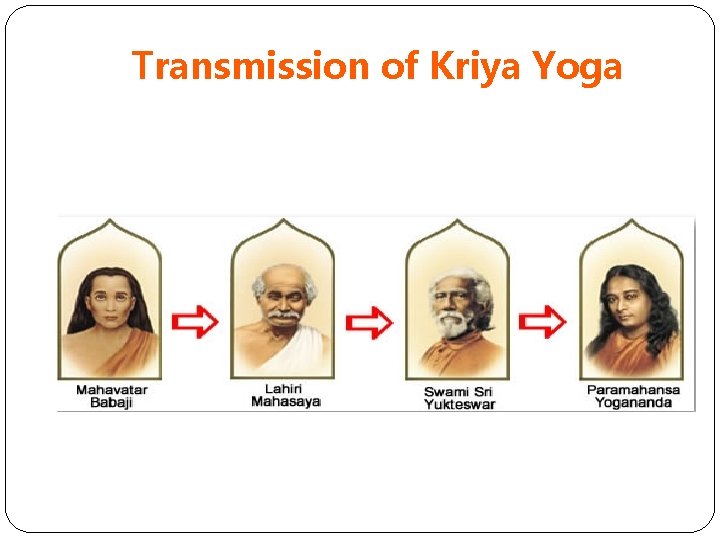 Transmission of Kriya Yoga

Mahavatar Babaji

Lahiri Mahasaya

Swami Sri Yukteswar

Paramahansa Yogananda